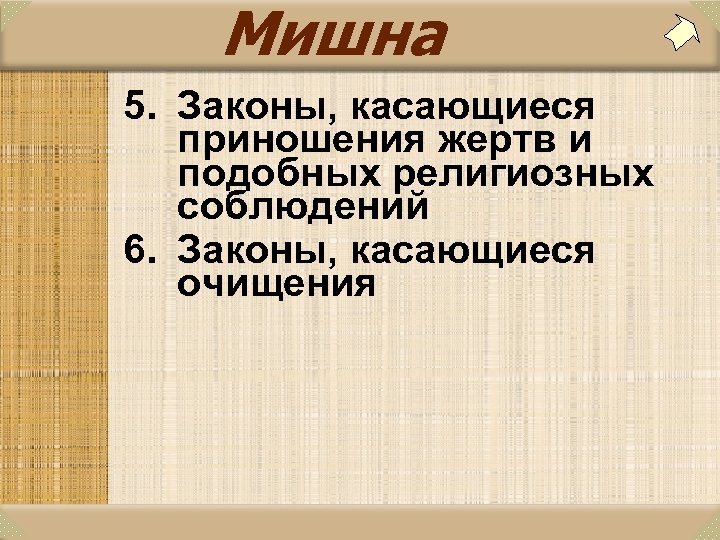 Мишна

5. Законы, касающиеся приношения жертв и подобных религиозных соблюдений

6. Законы, касающиеся очищения